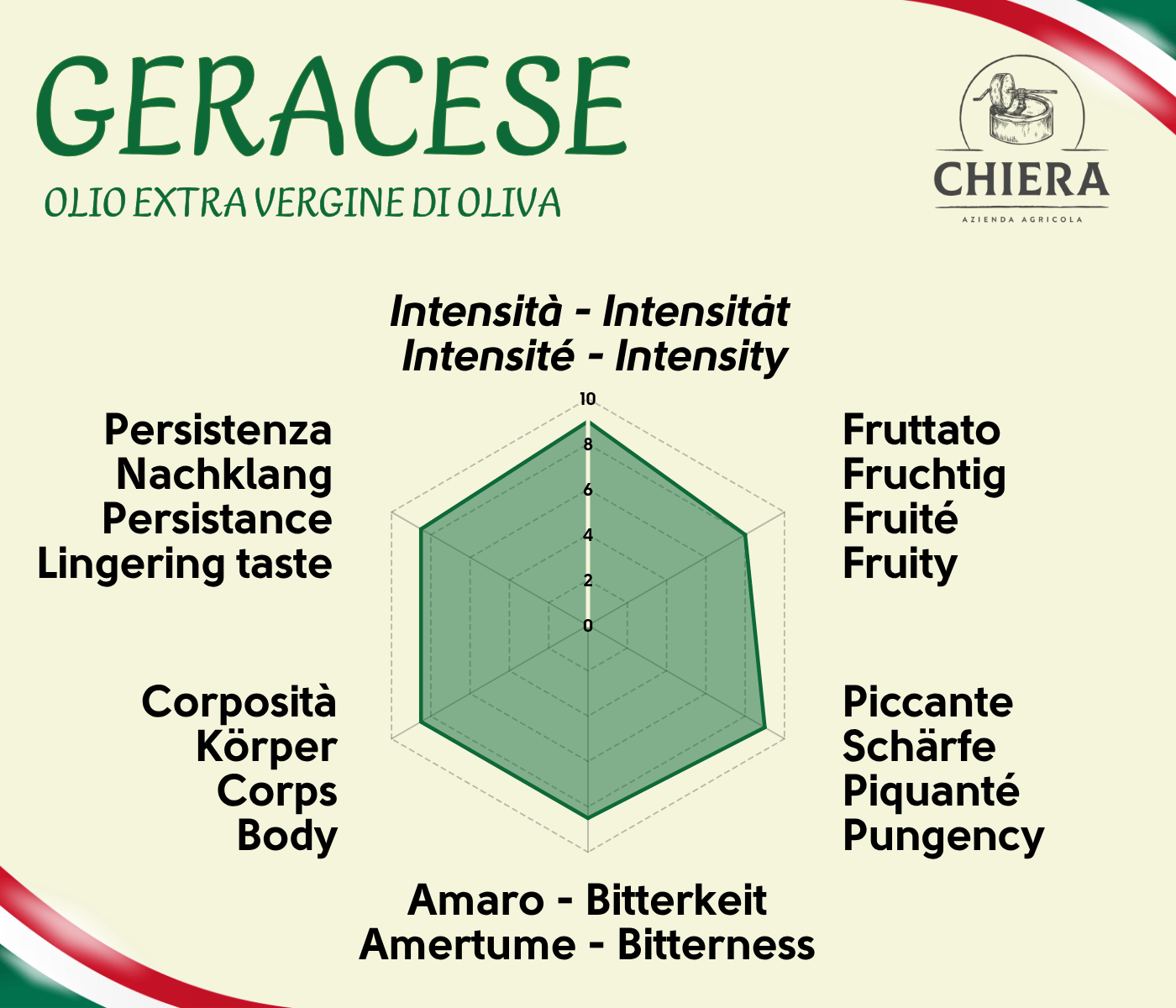 GERACESE
OLIO EXTRA VERGINE DI OLIVA

CHIERA
AZIENDA AGRICOLA

Intensità - Intensität
Intensité - Intensity

10
8
6
4
2
0

Persistenza
Nachklang
Persistance
Lingering taste

Fruttato
Fruchtig
Fruité
Fruity

Corposità
Körper
Corps
Body

Piccante
Schärfe
Piquanté
Pungency

Amaro - Bitterkeit
Amertume - Bitterness